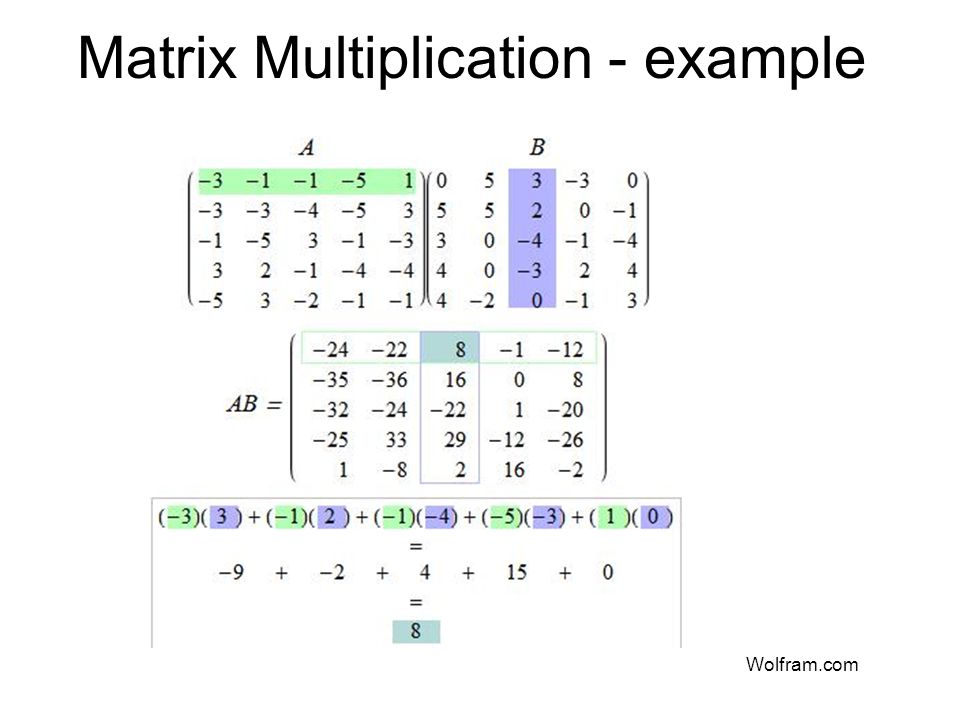 Matrix Multiplication - example

$A$ $B$

$\begin{pmatrix} -3 & -1 & -1 & -5 & 1 \\ -3 & -3 & -4 & -5 & 3 \\ -1 & -5 & 3 & -1 & -3 \\ 3 & 2 & -1 & -4 & -4 \\ -5 & 3 & -2 & -1 & -1 \end{pmatrix} \begin{pmatrix} 0 & 5 & 3 & -3 & 0 \\ 5 & 5 & 2 & 0 & -1 \\ 3 & 0 & -4 & -1 & -4 \\ 4 & 0 & -3 & 2 & 4 \\ 4 & -2 & 0 & -1 & 3 \end{pmatrix}$

$AB = \begin{pmatrix} -24 & -22 & 8 & -1 & -12 \\ -35 & -36 & 16 & 0 & 8 \\ -32 & -24 & -22 & 1 & -20 \\ -25 & 33 & 29 & -12 & -26 \\ 1 & -8 & 2 & 16 & -2 \end{pmatrix}$

$(-3)(3) + (-1)(2) + (-1)(-4) + (-5)(-3) + (1)(0)$
$=$
$-9 + -2 + 4 + 15 + 0$
$=$
$8$

Wolfram.com